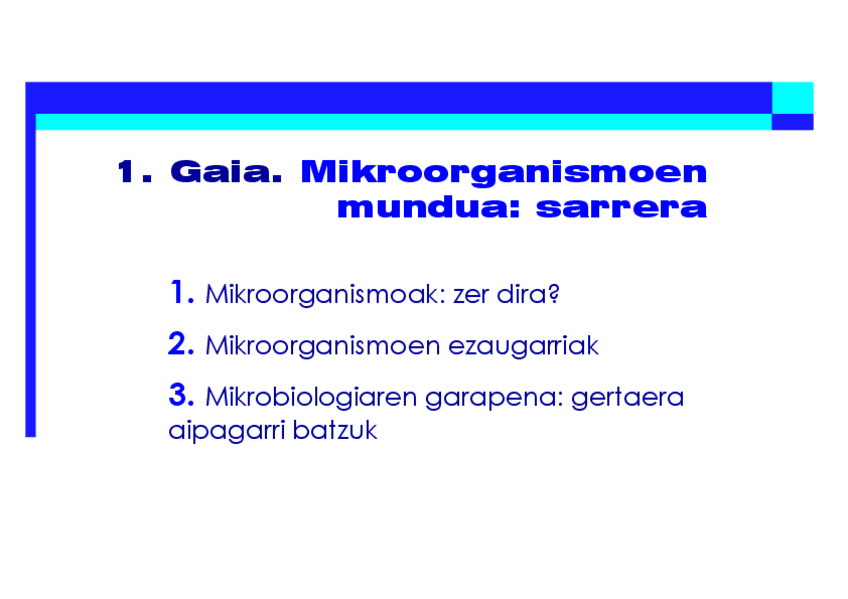 1. Gaia. Mikroorganismoen mundua: sarrera

1. Mikroorganismoak: zer dira?

2. Mikroorganismoen ezaugarriak

3. Mikrobiologiaren garapena: gertaera aipagarri batzuk